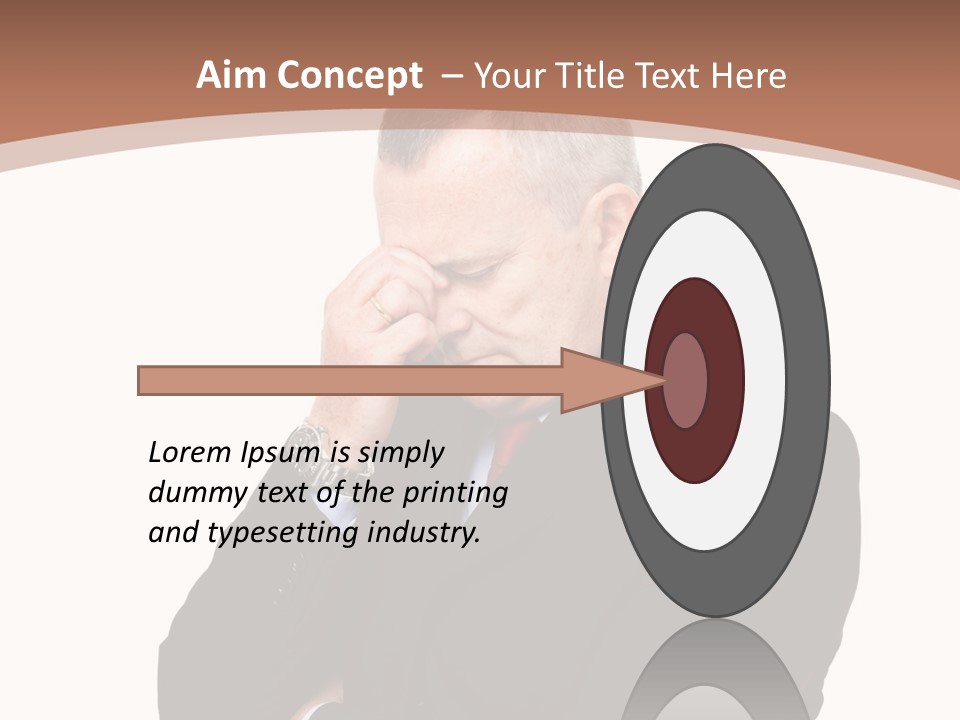 Aim Concept – Your Title Text Here

Lorem Ipsum is simply dummy text of the printing and typesetting industry.